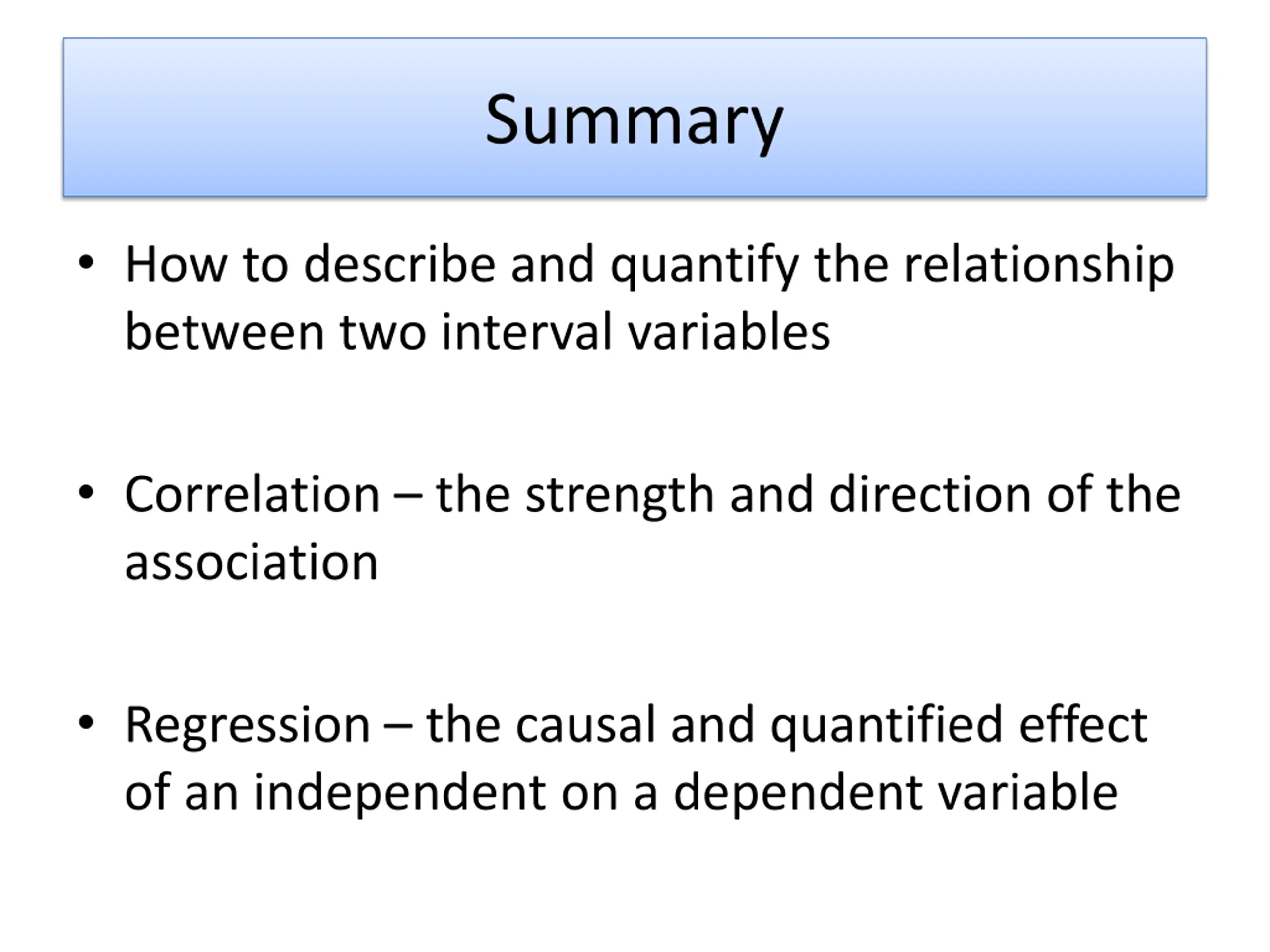 Summary

• How to describe and quantify the relationship between two interval variables

• Correlation – the strength and direction of the association

• Regression – the causal and quantified effect of an independent on a dependent variable